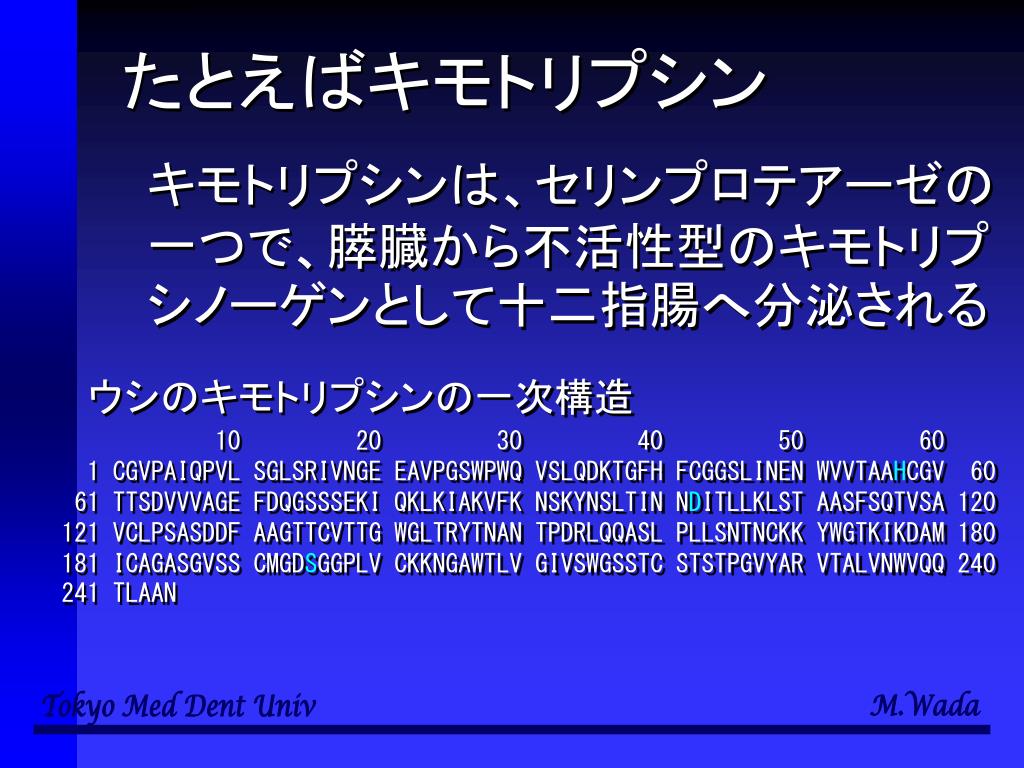 たとえばキモトリプシン

キモトリプシンは、セリンプロテアーゼの一つで、膵臓から不活性型のキモトリプシノーゲンとして十二指腸へ分泌される

ウシのキモトリプシンの一次構造

10 20 30 40 50 60
1 CGVPAIQPVL SGLSRIVNGE EAVPGSWPWQ VSLQDKTGFH FCGGSLINEN WVVTAAHCGV 60
61 TTSDVVVAGE FDQGSSSEKI QKLKIAKVFK NSKYNSLTIN NDITLLKLST AASFSQTVSA 120
121 VCLPSASDDF AAGTTCVTTG WGLTRYTNAN TPDRLQQASL PLLSNTNCKK YWGTKIKDAM 180
181 ICAGASGVSS CMGDSGGPLV CKKNGAWTLV GIVSWGSSTC STSTPGVYAR VTALVNWVQQ 240
241 TLAAN

Tokyo Med Dent Univ

M.Wada